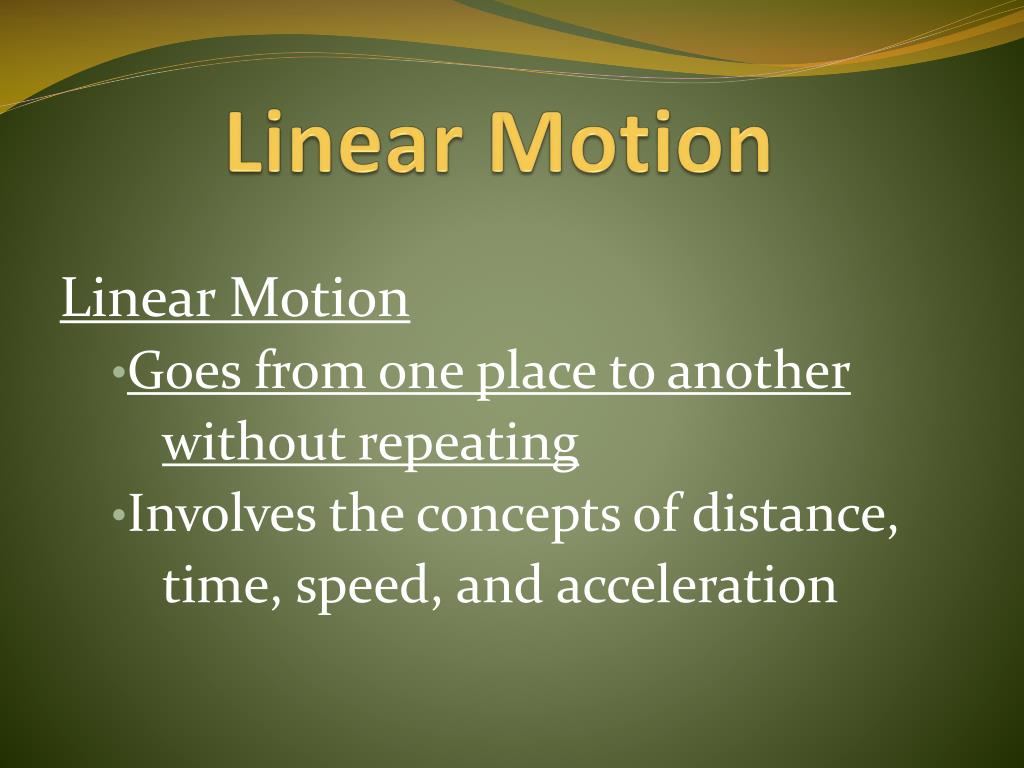 Linear Motion

Linear Motion

•Goes from one place to another without repeating

•Involves the concepts of distance, time, speed, and acceleration